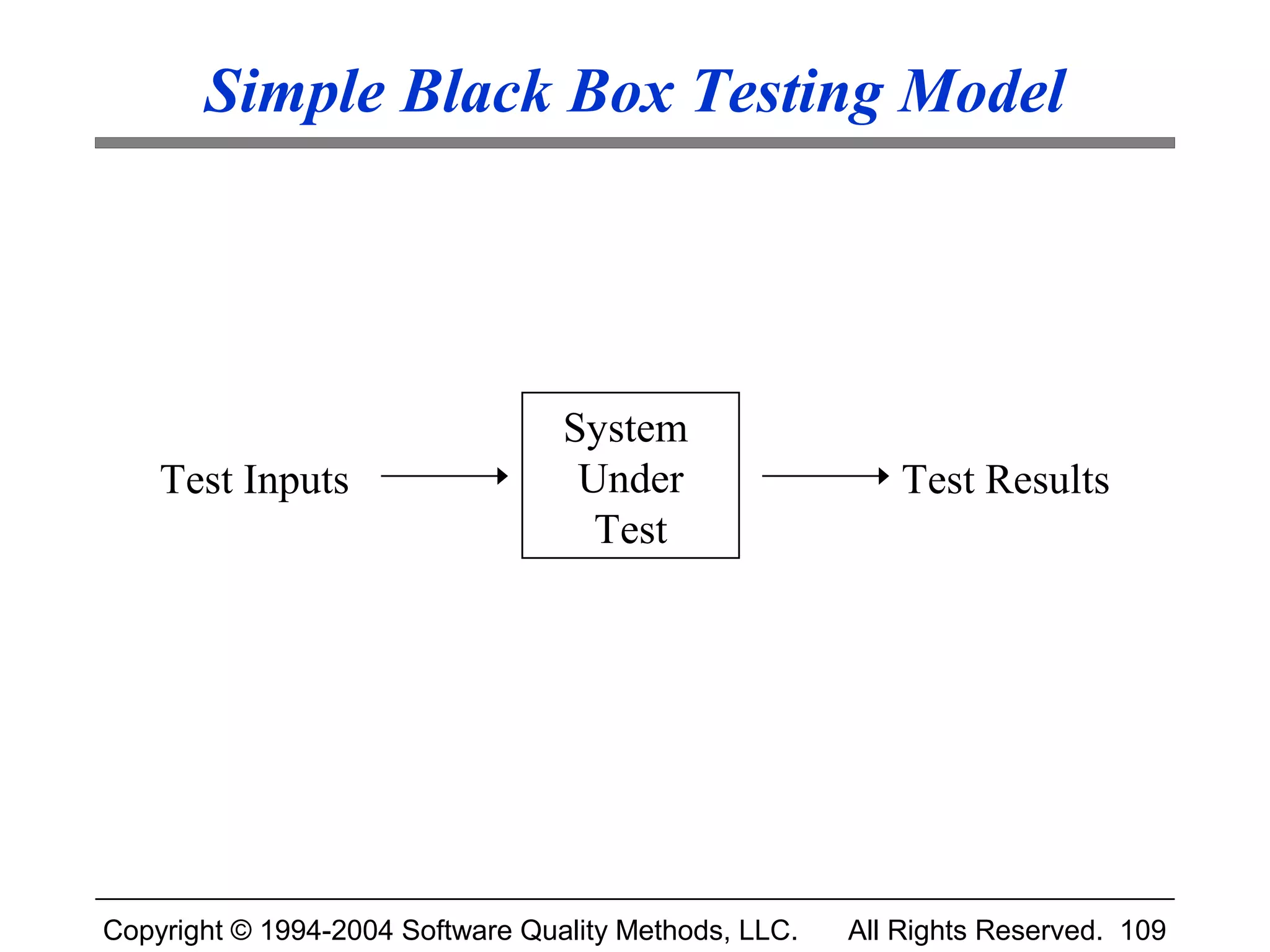 Simple Black Box Testing Model

Test Inputs

System Under Test

Test Results

Copyright © 1994-2004 Software Quality Methods, LLC. All Rights Reserved. 109